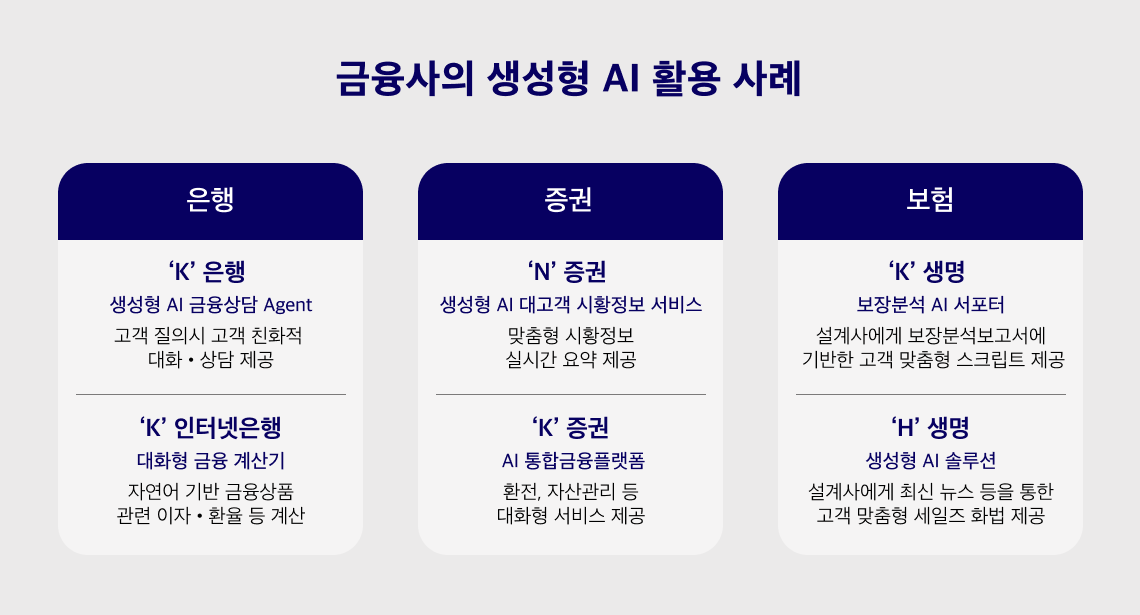 금융사의 생성형 AI 활용 사례

은행

‘K’ 은행
생성형 AI 금융상담 Agent
고객 질의시 고객 친화적 대화 • 상담 제공

‘K’ 인터넷은행
대화형 금융 계산기
자연어 기반 금융상품 관련 이자 • 환율 등 계산

증권

‘N’ 증권
생성형 AI 대고객 시황정보 서비스
맞춤형 시황정보 실시간 요약 제공

‘K’ 증권
AI 통합금융플랫폼
환전, 자산관리 등 대화형 서비스 제공

보험

‘K’ 생명
보장분석 AI 서포터
설계사에게 보장분석보고서에 기반한 고객 맞춤형 스크립트 제공

‘H’ 생명
생성형 AI 솔루션
설계사에게 최신 뉴스 등을 통한 고객 맞춤형 세일즈 화법 제공